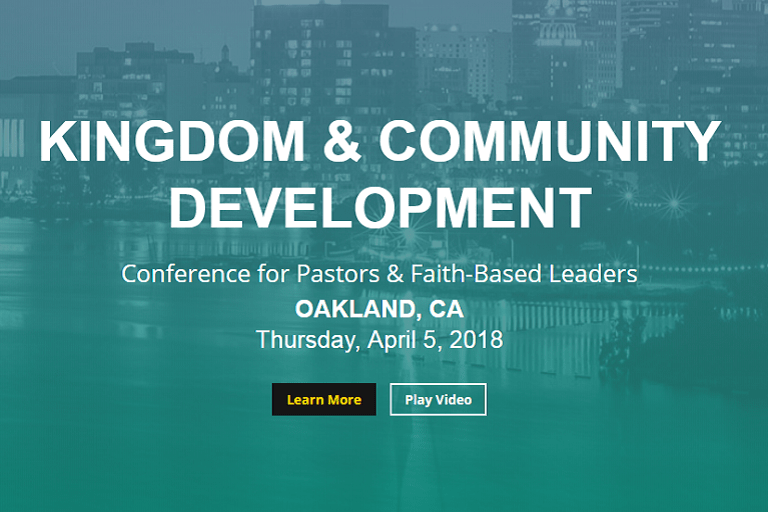 KINGDOM & COMMUNITY DEVELOPMENT

Conference for Pastors & Faith-Based Leaders
OAKLAND, CA
Thursday, April 5, 2018

Learn More
Play Video